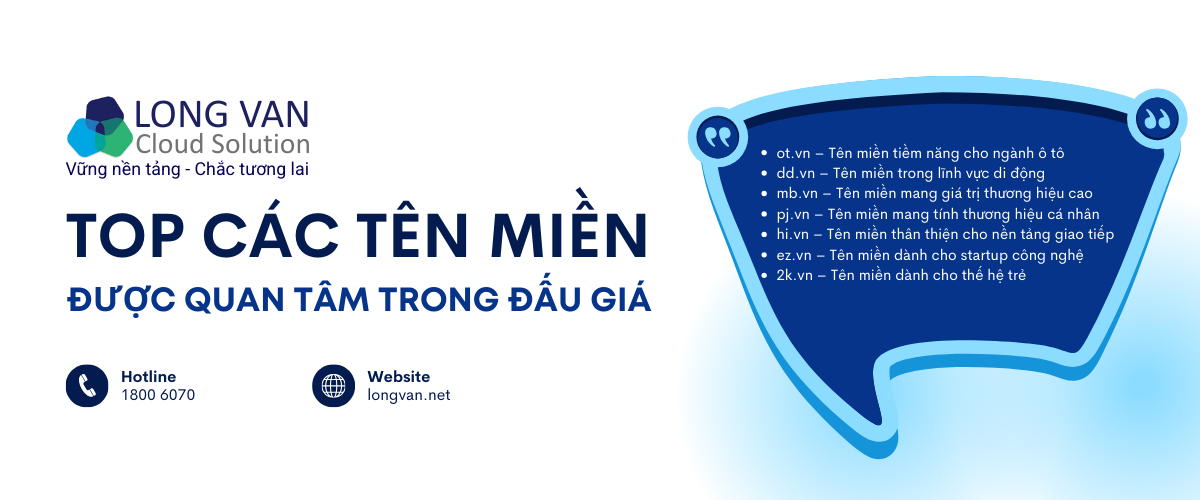 LONG VAN
Cloud Solution
Vững nền tảng - Chắc tương lai

TOP CÁC TÊN MIỀN
ĐƯỢC QUAN TÂM TRONG ĐẤU GIÁ

Hotline
1800 6070

Website
longvan.net

- ot.vn – Tên miền tiềm năng cho ngành ô tô
- dd.vn – Tên miền trong lĩnh vực di động
- mb.vn – Tên miền mang giá trị thương hiệu cao
- pj.vn – Tên miền mang tính thương hiệu cá nhân
- hi.vn – Tên miền thân thiện cho nền tảng giao tiếp
- ez.vn – Tên miền dành cho startup công nghệ
- 2k.vn – Tên miền dành cho thế hệ trẻ